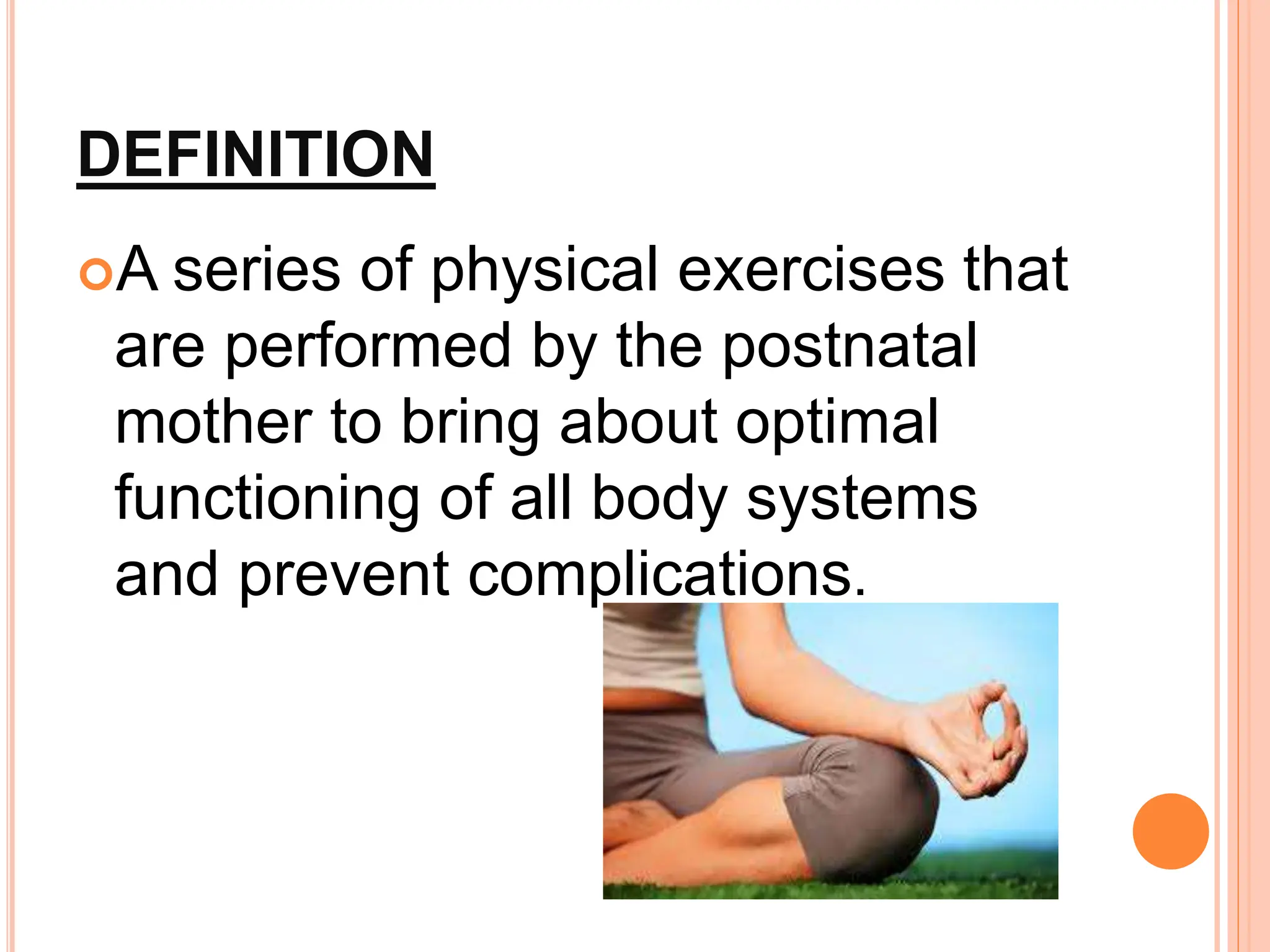 DEFINITION

A series of physical exercises that are performed by the postnatal mother to bring about optimal functioning of all body systems and prevent complications.